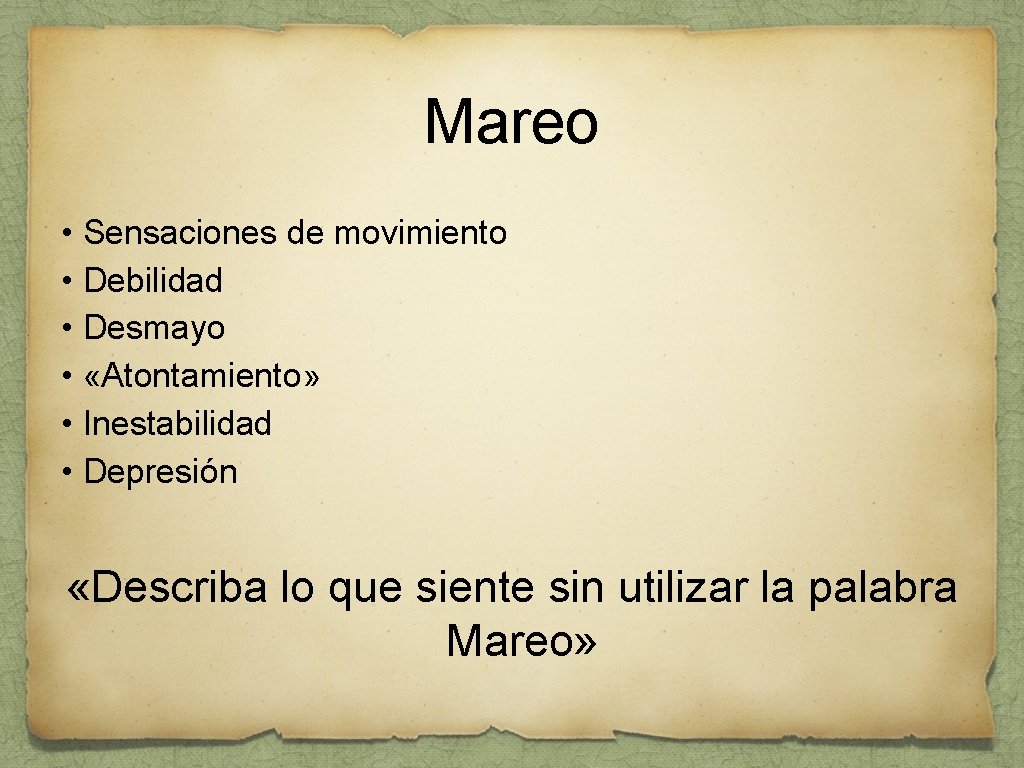 Mareo

• Sensaciones de movimiento
• Debilidad
• Desmayo
• «Atontamiento»
• Inestabilidad
• Depresión

«Describa lo que siente sin utilizar la palabra Mareo»